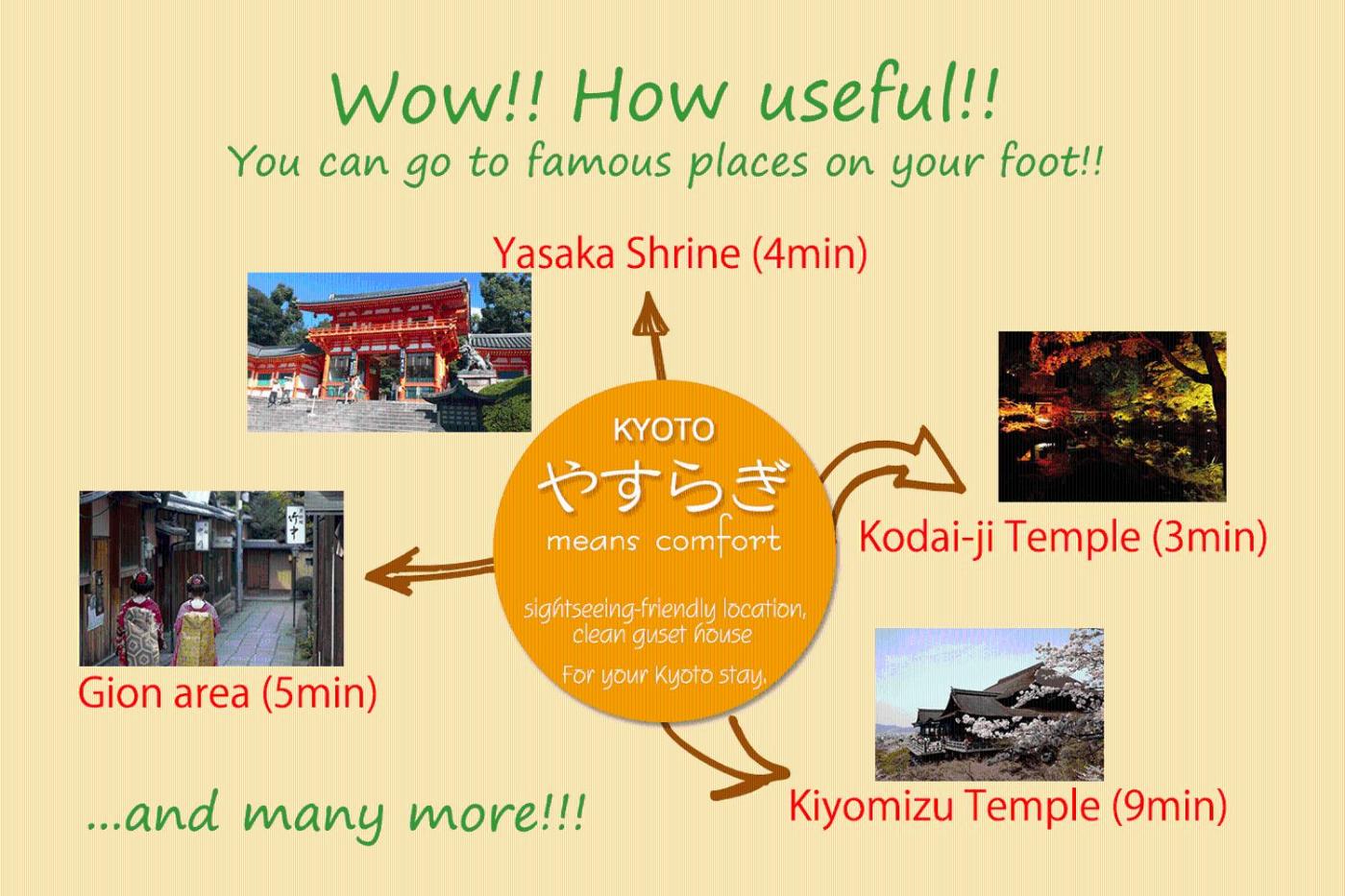 Wow!! How useful!!
You can go to famous places on your foot!!

Yasaka Shrine (4min)

KYOTO
やすらぎ
means comfort

sightseeing-friendly location, clean guset house

For your Kyoto stay.

Kodai-ji Temple (3min)

Gion area (5min)

Kiyomizu Temple (9min)

...and many more!!!